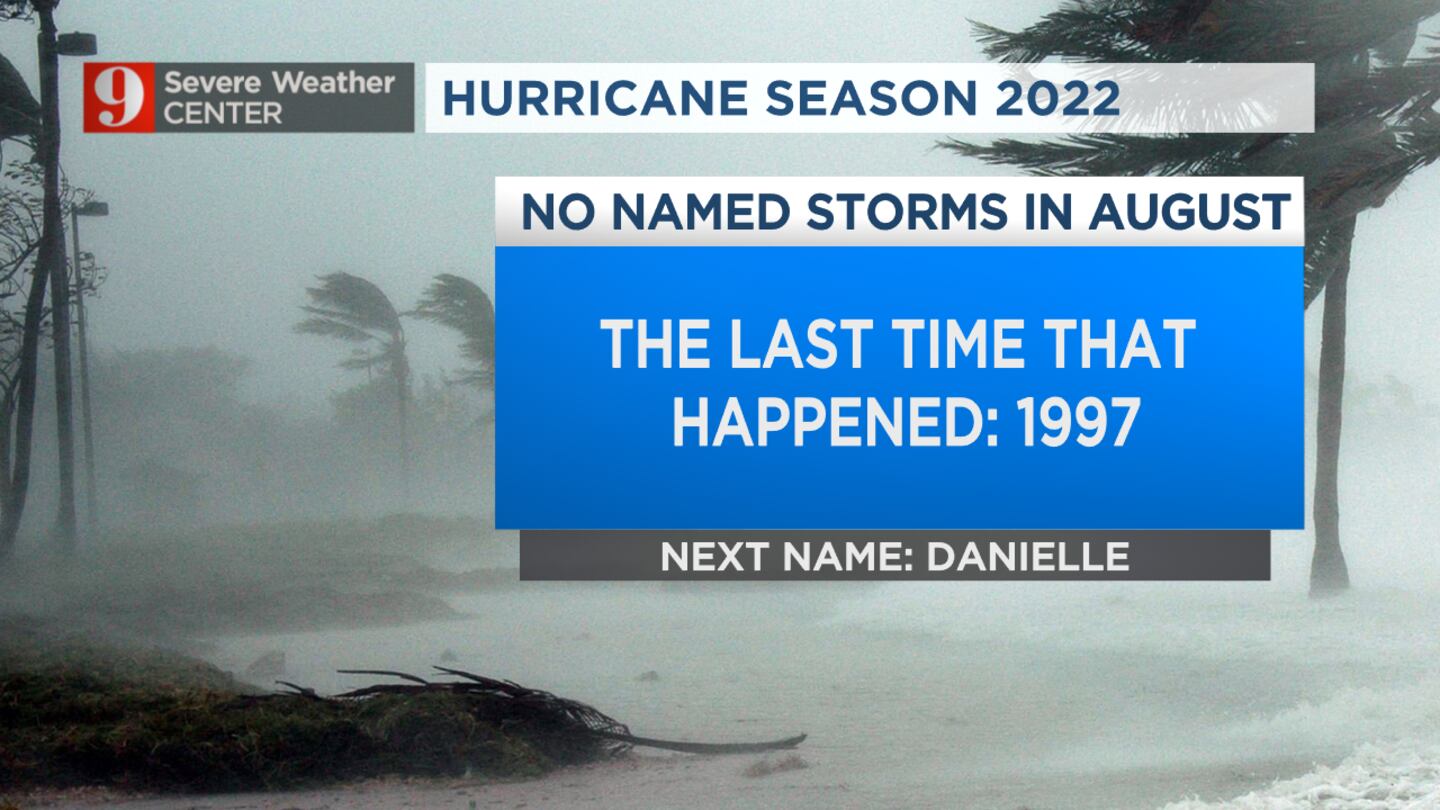 9 Severe Weather CENTER

HURRICANE SEASON 2022

NO NAMED STORMS IN AUGUST

THE LAST TIME THAT HAPPENED: 1997

NEXT NAME: DANIELLE